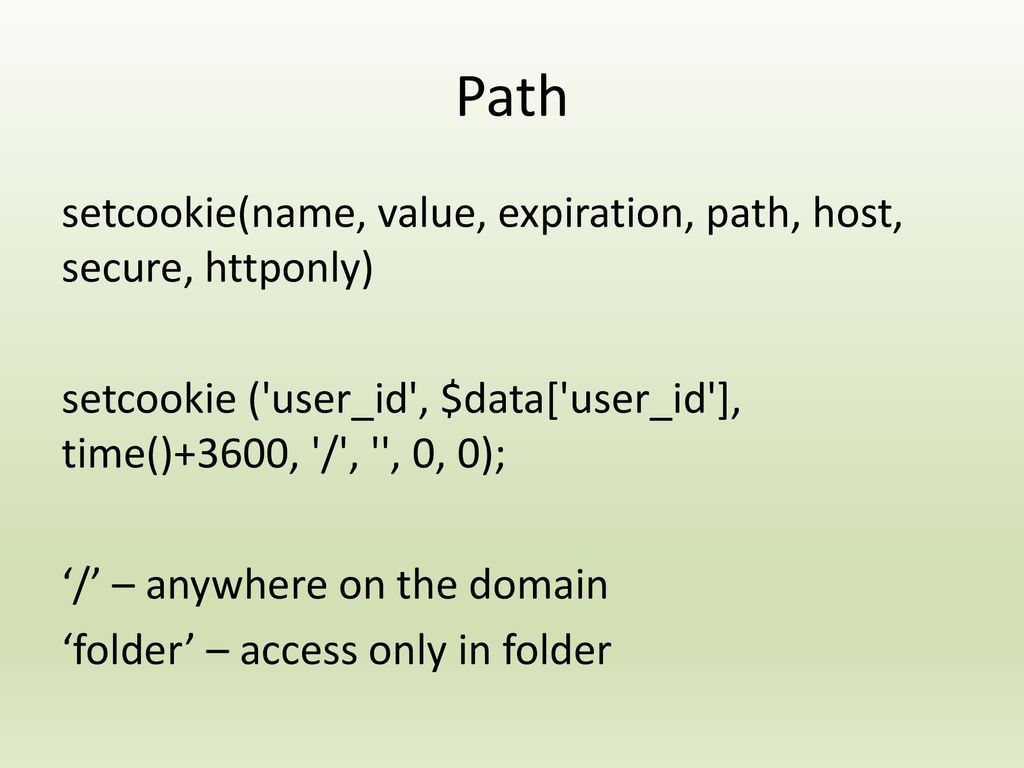 Path

setcookie(name, value, expiration, path, host, secure, httponly)

setcookie ('user_id', $data['user_id'], time()+3600, '/', '', 0, 0);

‘/’ – anywhere on the domain
‘folder’ – access only in folder